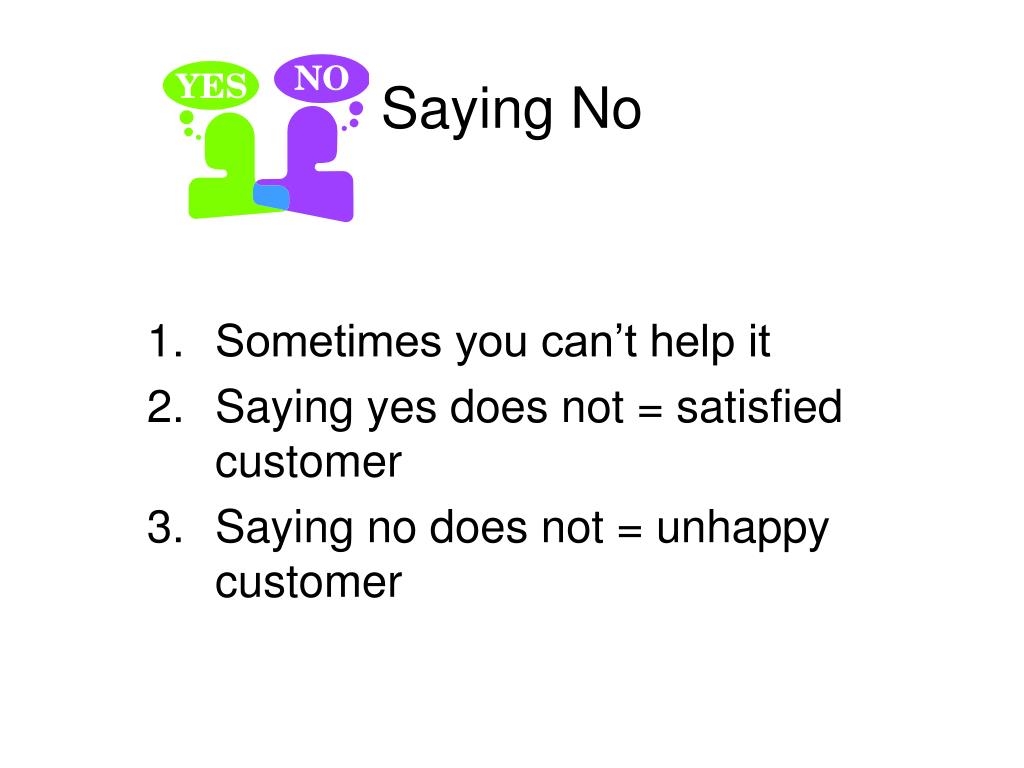 YES NO

Saying No

1. Sometimes you can’t help it
2. Saying yes does not = satisfied customer
3. Saying no does not = unhappy customer